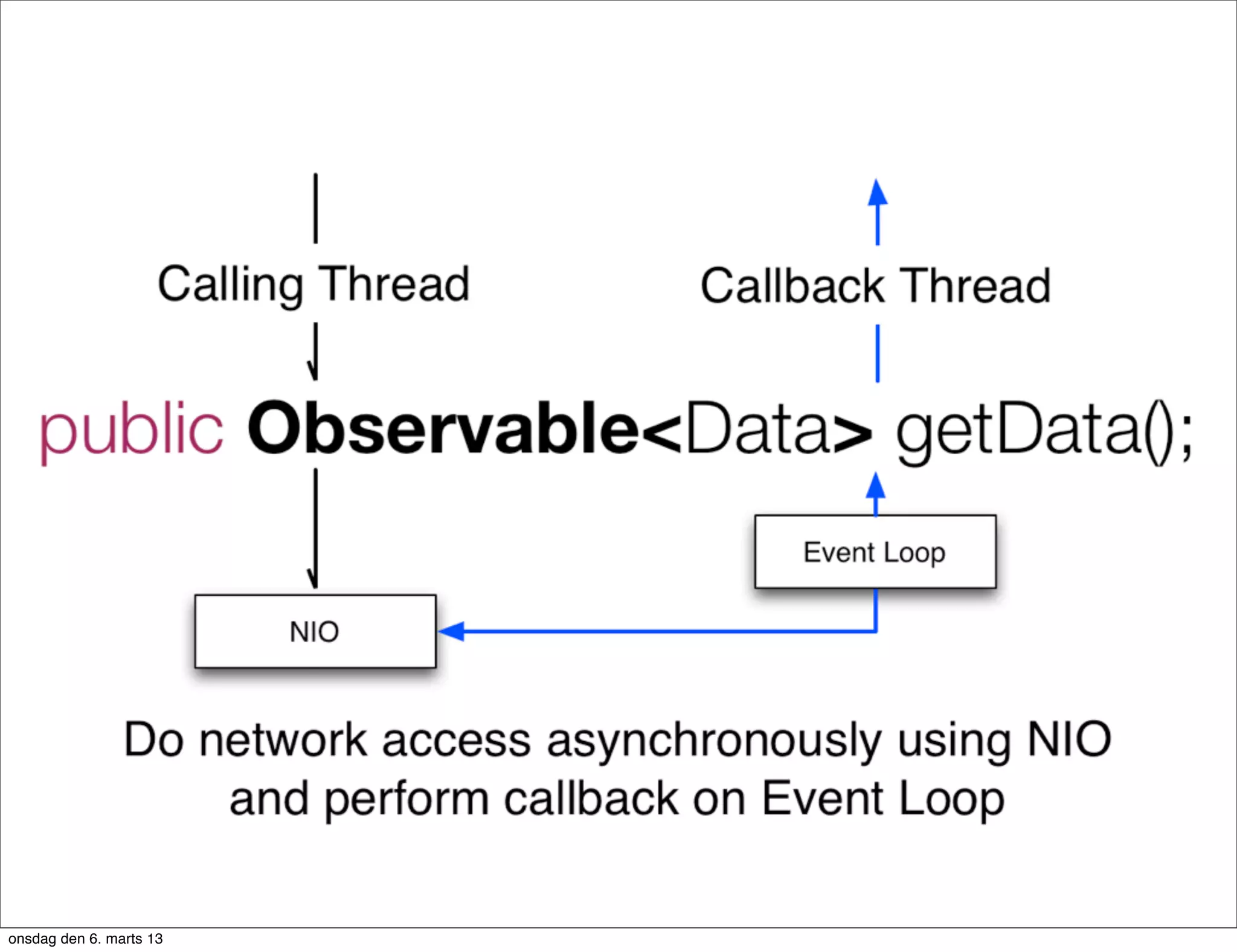 Calling Thread

Callback Thread

public Observable<Data> getData();

Event Loop

NIO

Do network access asynchronously using NIO and perform callback on Event Loop

onsdag den 6. marts 13